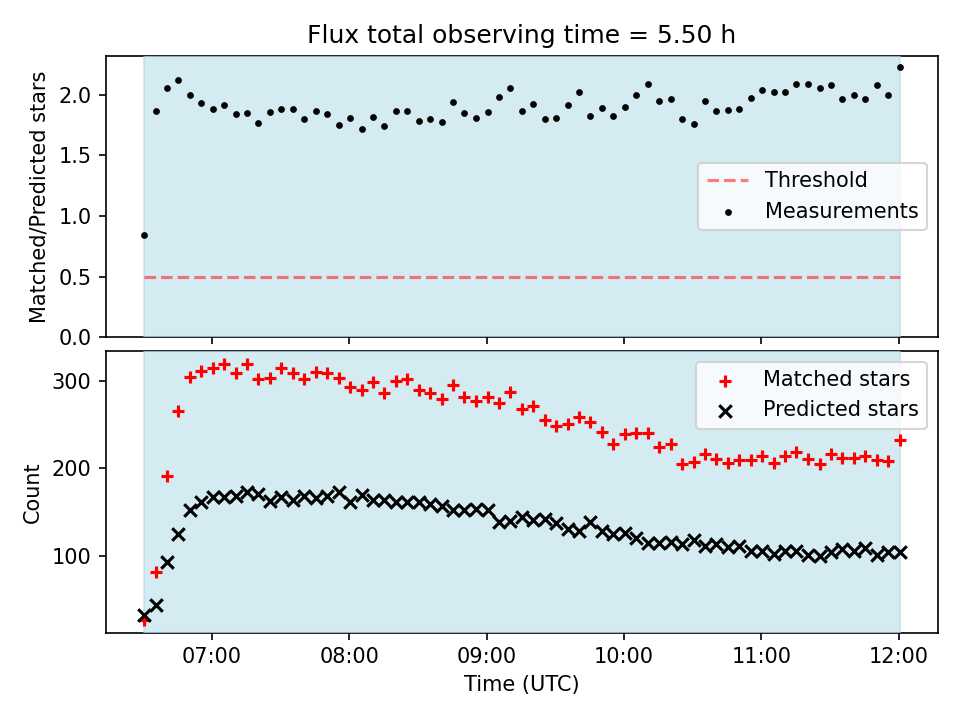 Flux total observing time = 5.50 h

Matched/Predicted stars

2.0
1.5
1.0
0.5
0.0

Threshold
Measurements

Count

300
200
100

Matched stars
Predicted stars

07:00
08:00
09:00
10:00
11:00
12:00

Time (UTC)